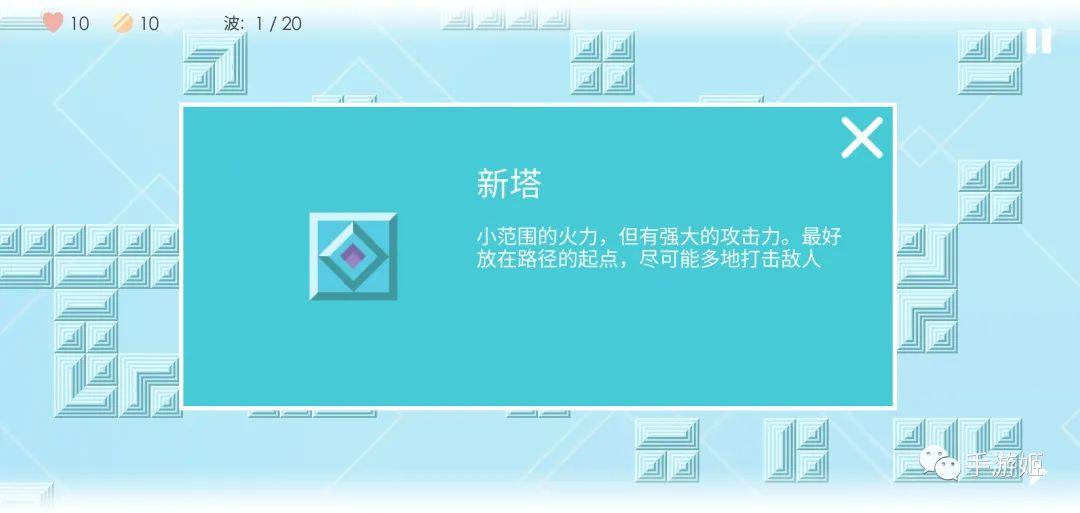 10 10 波: 1 / 20

新塔

小范围的火力，但有强大的攻击力。最好放在路径的起点，尽可能多地打击敌人

手游姬